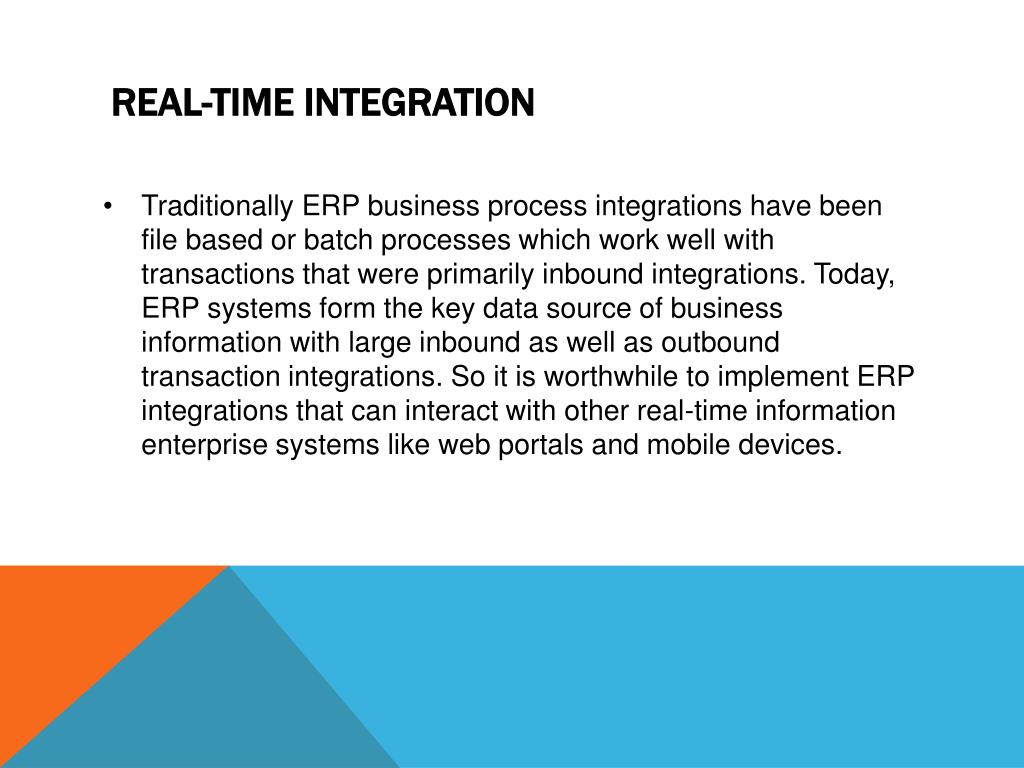 REAL-TIME INTEGRATION

• Traditionally ERP business process integrations have been file based or batch processes which work well with transactions that were primarily inbound integrations. Today, ERP systems form the key data source of business information with large inbound as well as outbound transaction integrations. So it is worthwhile to implement ERP integrations that can interact with other real-time information enterprise systems like web portals and mobile devices.